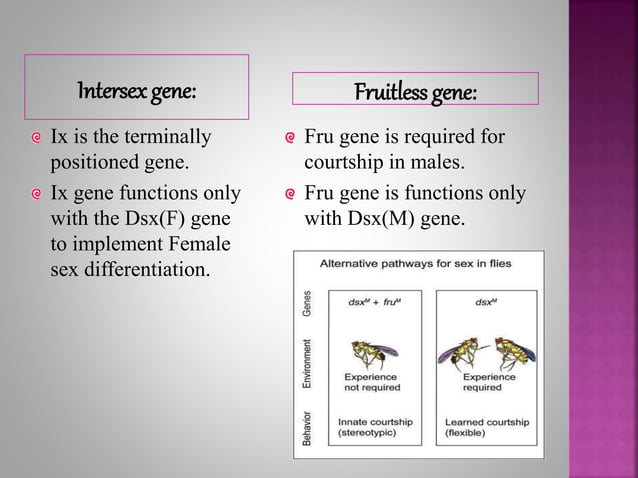 Intersex gene:

Ix is the terminally positioned gene.

Ix gene functions only with the Dsx(F) gene to implement Female sex differentiation.

Fruitless gene:

Fru gene is required for courtship in males.

Fru gene is functions only with Dsx(M) gene.

Alternative pathways for sex in flies

Genes

Environment

Behavior

$dsx^M$ + $fru^M$

Experience not required

Innate courtship (stereotypic)

$dsx^M$

Experience required

Learned courtship (flexible)